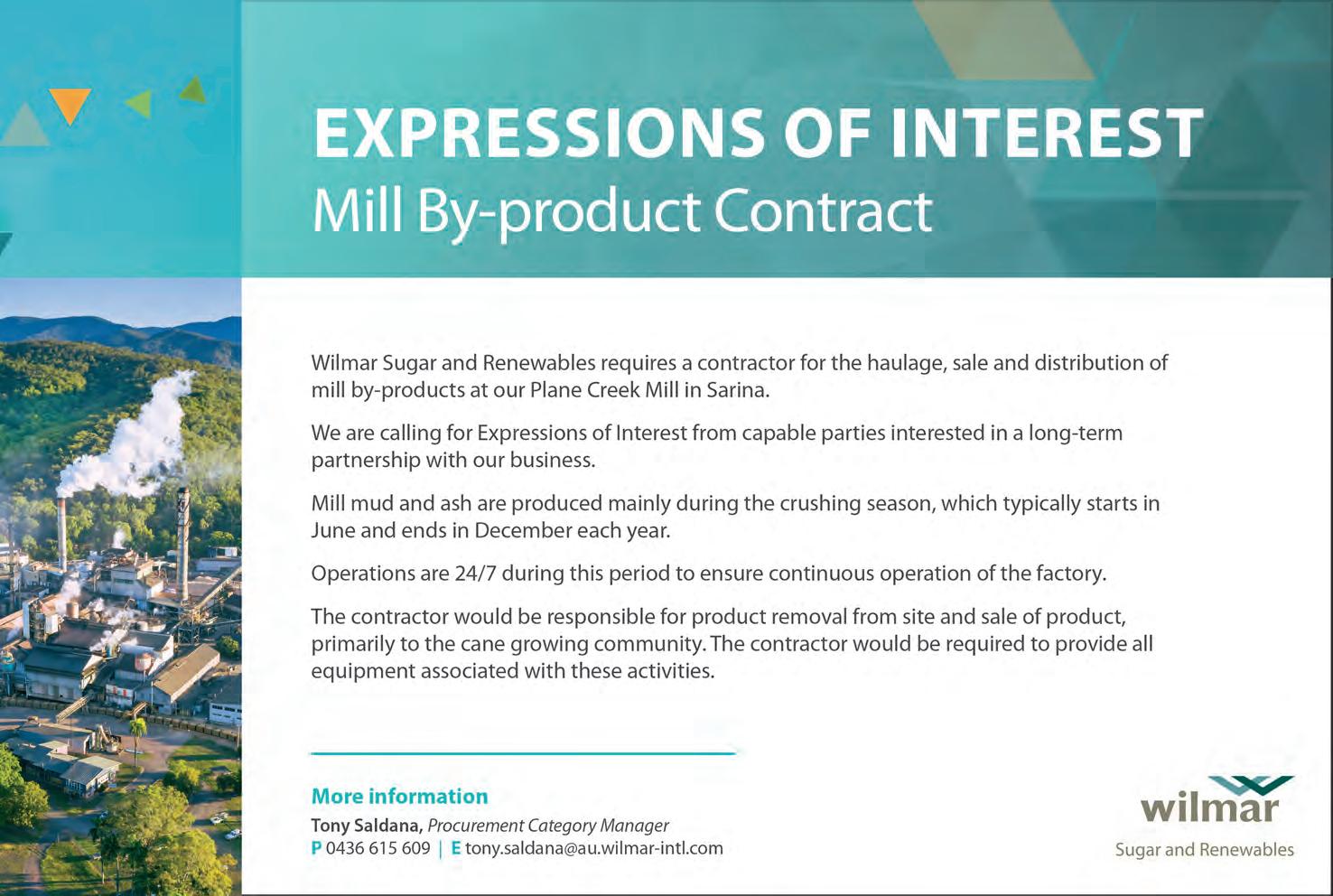 EXPRESSIONS OF INTEREST
Mill By-product Contract

Wilmar Sugar and Renewables requires a contractor for the haulage, sale and distribution of mill by-products at our Plane Creek Mill in Sarina.

We are calling for Expressions of Interest from capable parties interested in a long-term partnership with our business.

Mill mud and ash are produced mainly during the crushing season, which typically starts in June and ends in December each year.

Operations are 24/7 during this period to ensure continuous operation of the factory.

The contractor would be responsible for product removal from site and sale of product, primarily to the cane growing community. The contractor would be required to provide all equipment associated with these activities.

More information
Tony Saldana, Procurement Category Manager
P 0436 615 609 | E tony.saldana@au.wilmar-intl.com

wilmar
Sugar and Renewables